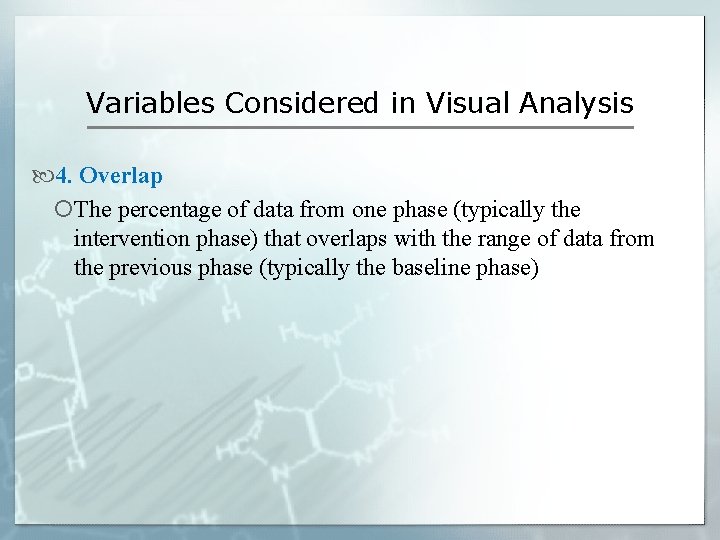 Variables Considered in Visual Analysis

4. Overlap

The percentage of data from one phase (typically the intervention phase) that overlaps with the range of data from the previous phase (typically the baseline phase)